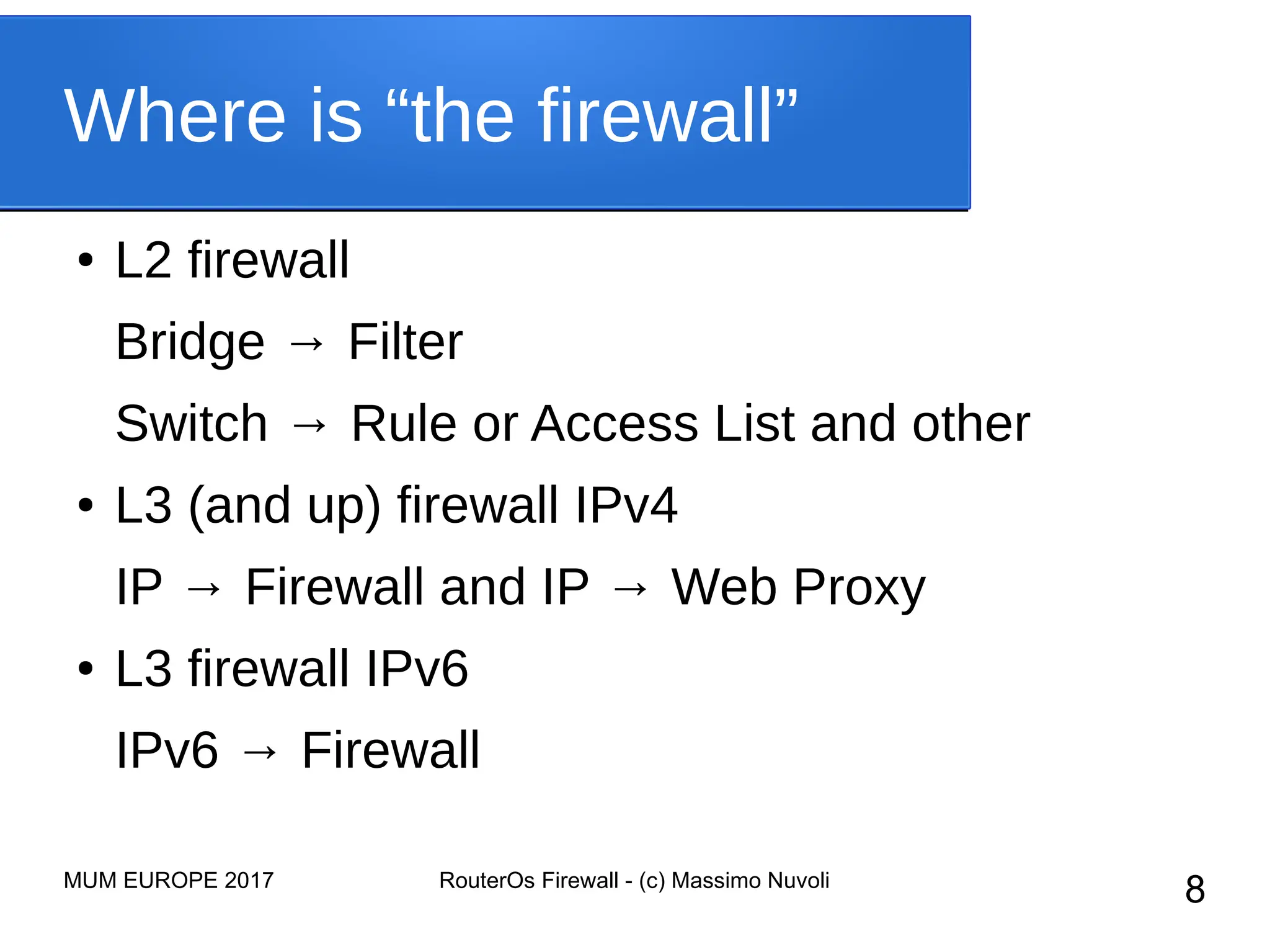 Where is “the firewall”

• L2 firewall

Bridge → Filter

Switch → Rule or Access List and other

• L3 (and up) firewall IPv4

IP → Firewall and IP → Web Proxy

• L3 firewall IPv6

IPv6 → Firewall

MUM EUROPE 2017

RouterOs Firewall - (c) Massimo Nuvoli

8